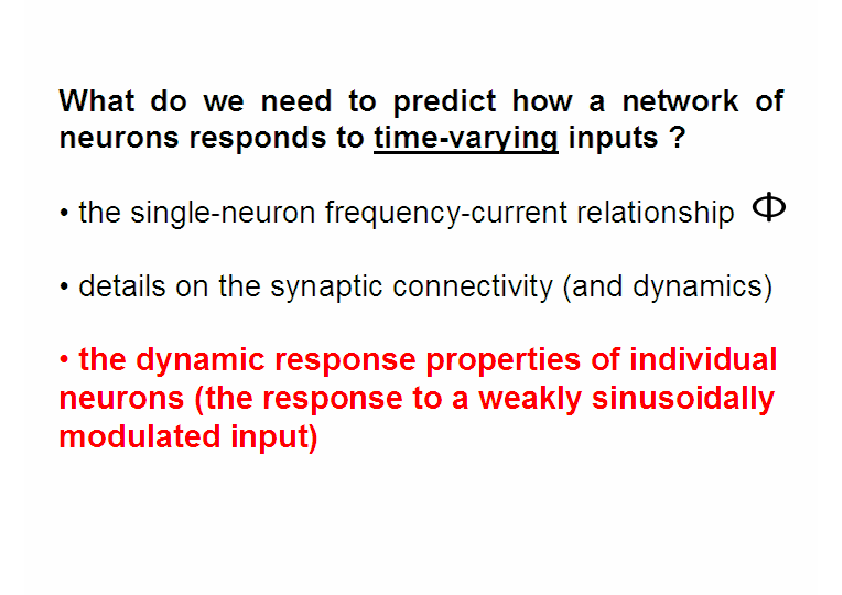 What do we need to predict how a network of neurons responds to time-varying inputs ?

• the single-neuron frequency-current relationship $\Phi$

• details on the synaptic connectivity (and dynamics)

• the dynamic response properties of individual neurons (the response to a weakly sinusoidally modulated input)